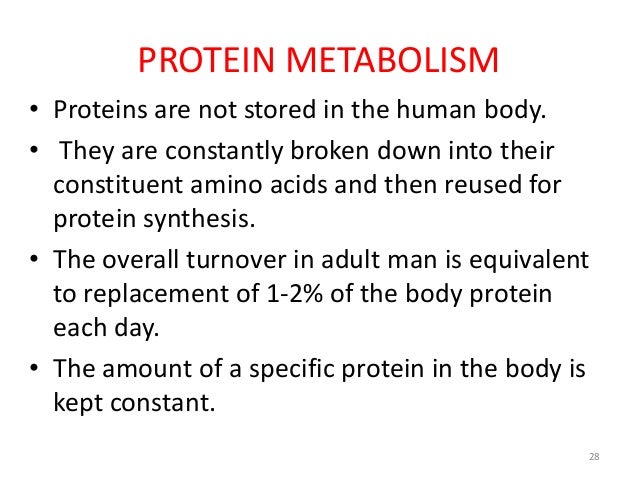 PROTEIN METABOLISM

• Proteins are not stored in the human body.

• They are constantly broken down into their constituent amino acids and then reused for protein synthesis.

• The overall turnover in adult man is equivalent to replacement of 1-2% of the body protein each day.

• The amount of a specific protein in the body is kept constant.

28